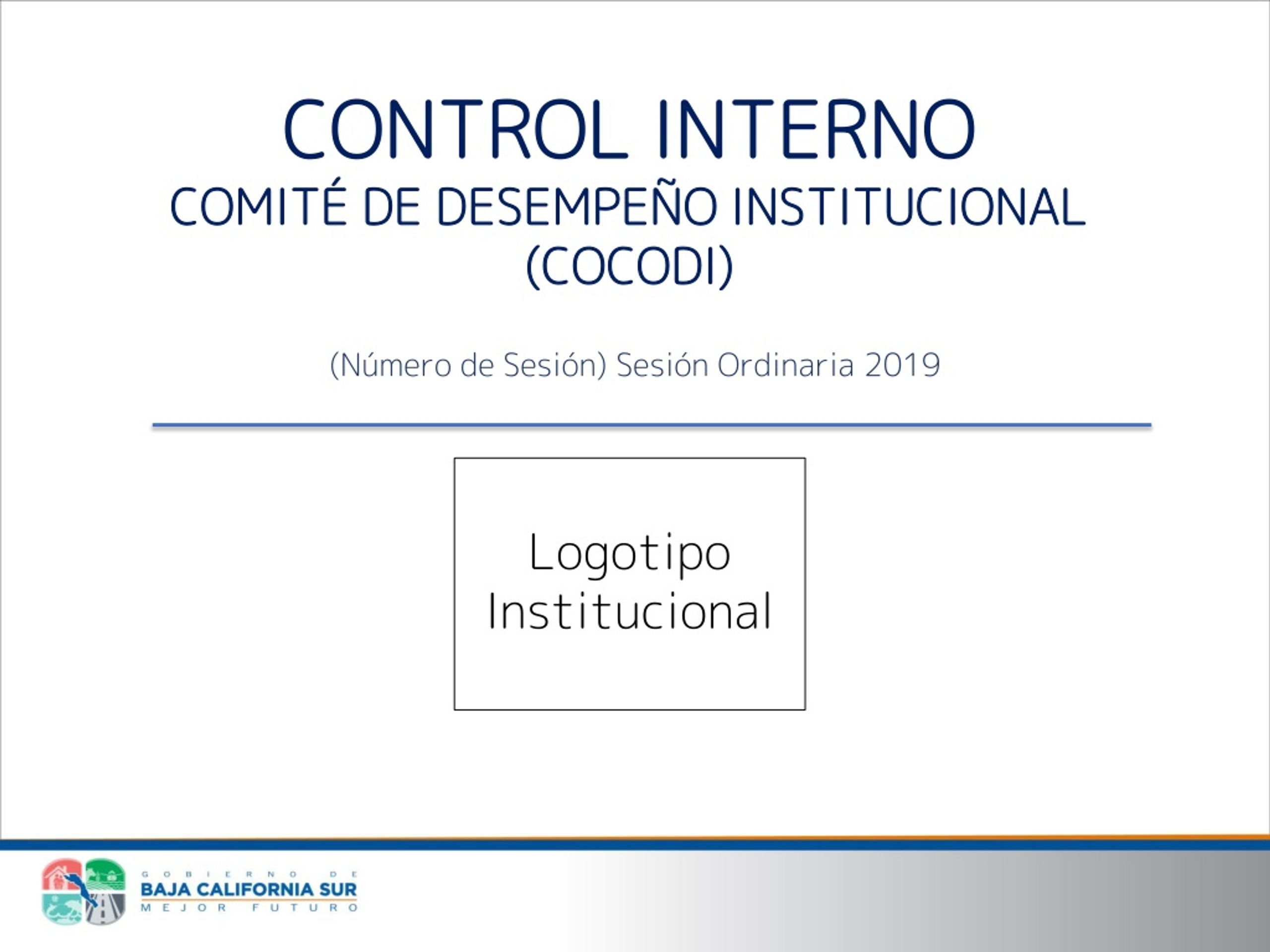 CONTROL INTERNO
COMITÉ DE DESEMPEÑO INSTITUCIONAL
(COCODI)

(Número de Sesión) Sesión Ordinaria 2019

Logotipo Institucional

GOBIERNO DE
BAJA CALIFORNIA SUR
MEJOR FUTURO